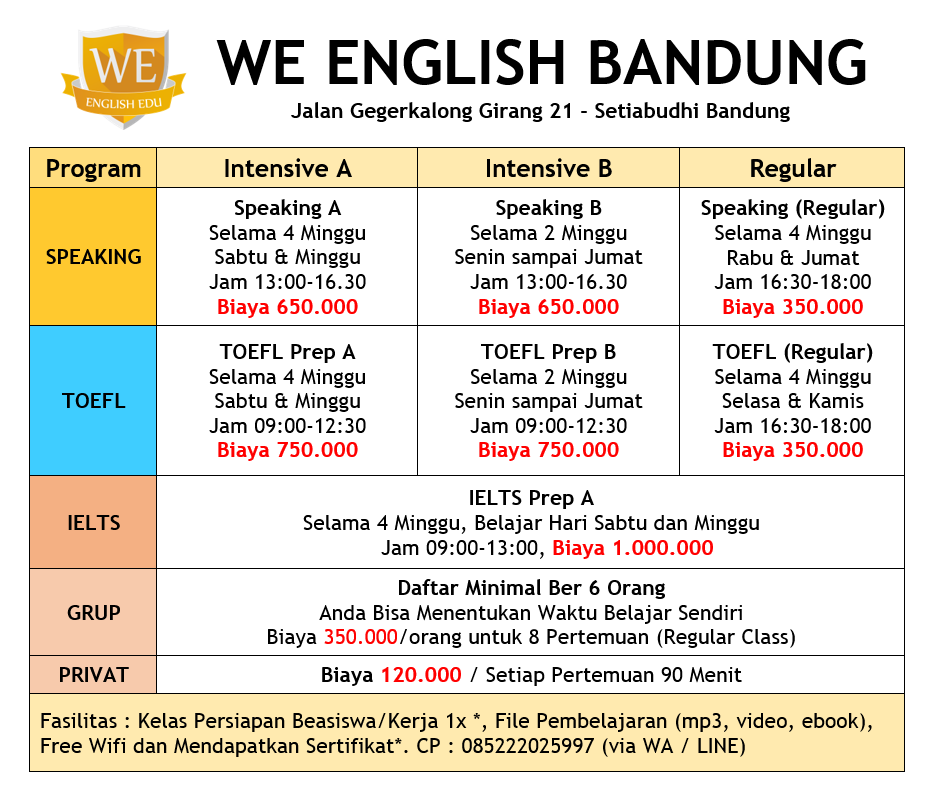 WE
ENGLISH EDU

WE ENGLISH BANDUNG
Jalan Gegerkalong Girang 21 - Setiabudhi Bandung

| Program | Intensive A | Intensive B | Regular |
|---|---|---|---|
| SPEAKING | Speaking A Selama 4 Minggu Sabtu & Minggu Jam 13:00-16.30 Biaya 650.000 | Speaking B Selama 2 Minggu Senin sampai Jumat Jam 13:00-16.30 Biaya 650.000 | Speaking (Regular) Selama 4 Minggu Rabu & Jumat Jam 16:30-18:00 Biaya 350.000 |
| TOEFL | TOEFL Prep A Selama 4 Minggu Sabtu & Minggu Jam 09:00-12:30 Biaya 750.000 | TOEFL Prep B Selama 2 Minggu Senin sampai Jumat Jam 09:00-12:30 Biaya 750.000 | TOEFL (Regular) Selama 4 Minggu Selasa & Kamis Jam 16:30-18:00 Biaya 350.000 |
| IELTS | IELTS Prep A Selama 4 Minggu, Belajar Hari Sabtu dan Minggu Jam 09:00-13:00, Biaya 1.000.000 | | |
| GRUP | Daftar Minimal Ber 6 Orang Anda Bisa Menentukan Waktu Belajar Sendiri Biaya 350.000/orang untuk 8 Pertemuan (Regular Class) | | |
| PRIVAT | Biaya 120.000 / Setiap Pertemuan 90 Menit | | |

Fasilitas : Kelas Persiapan Beasiswa/Kerja 1x *, File Pembelajaran (mp3, video, ebook), Free Wifi dan Mendapatkan Sertifikat*. CP : 085222025997 (via WA / LINE)